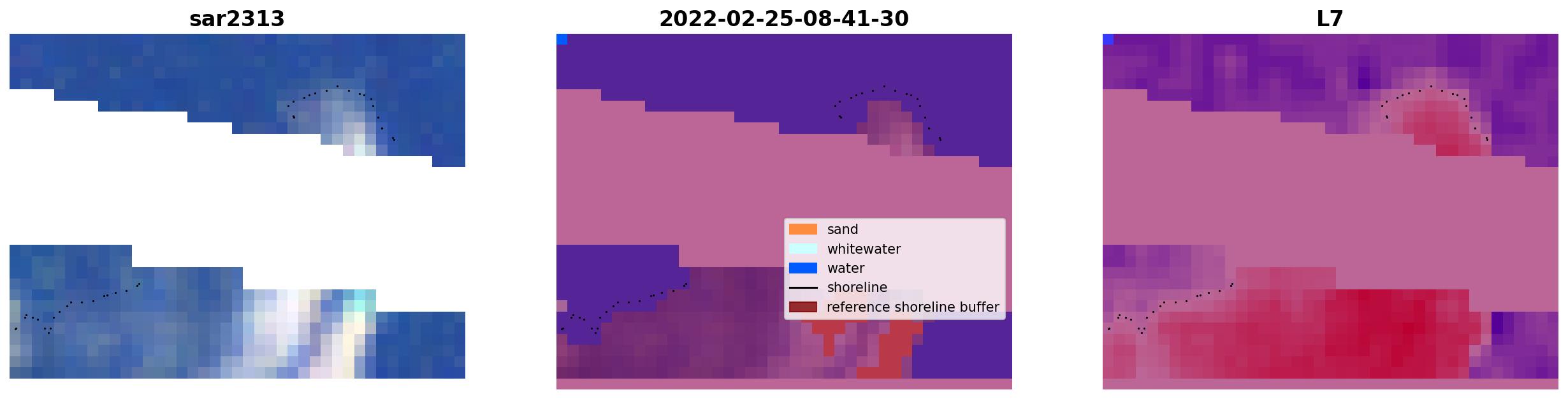 sar2313

2022-02-25-08-41-30

sand
whitewater
water
shoreline
reference shoreline buffer

L7